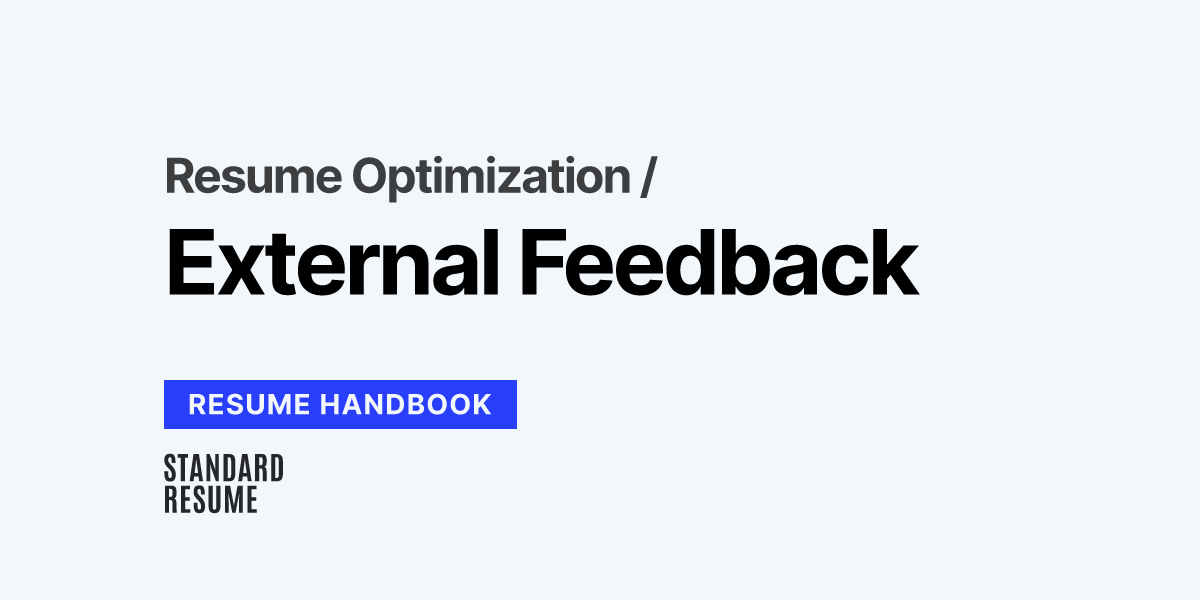 Resume Optimization /

External Feedback

RESUME HANDBOOK

STANDARD
RESUME